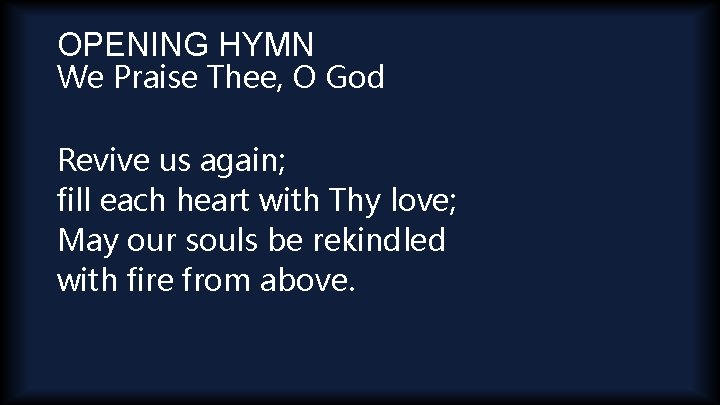 OPENING HYMN
We Praise Thee, O God

Revive us again;
fill each heart with Thy love;
May our souls be rekindled
with fire from above.